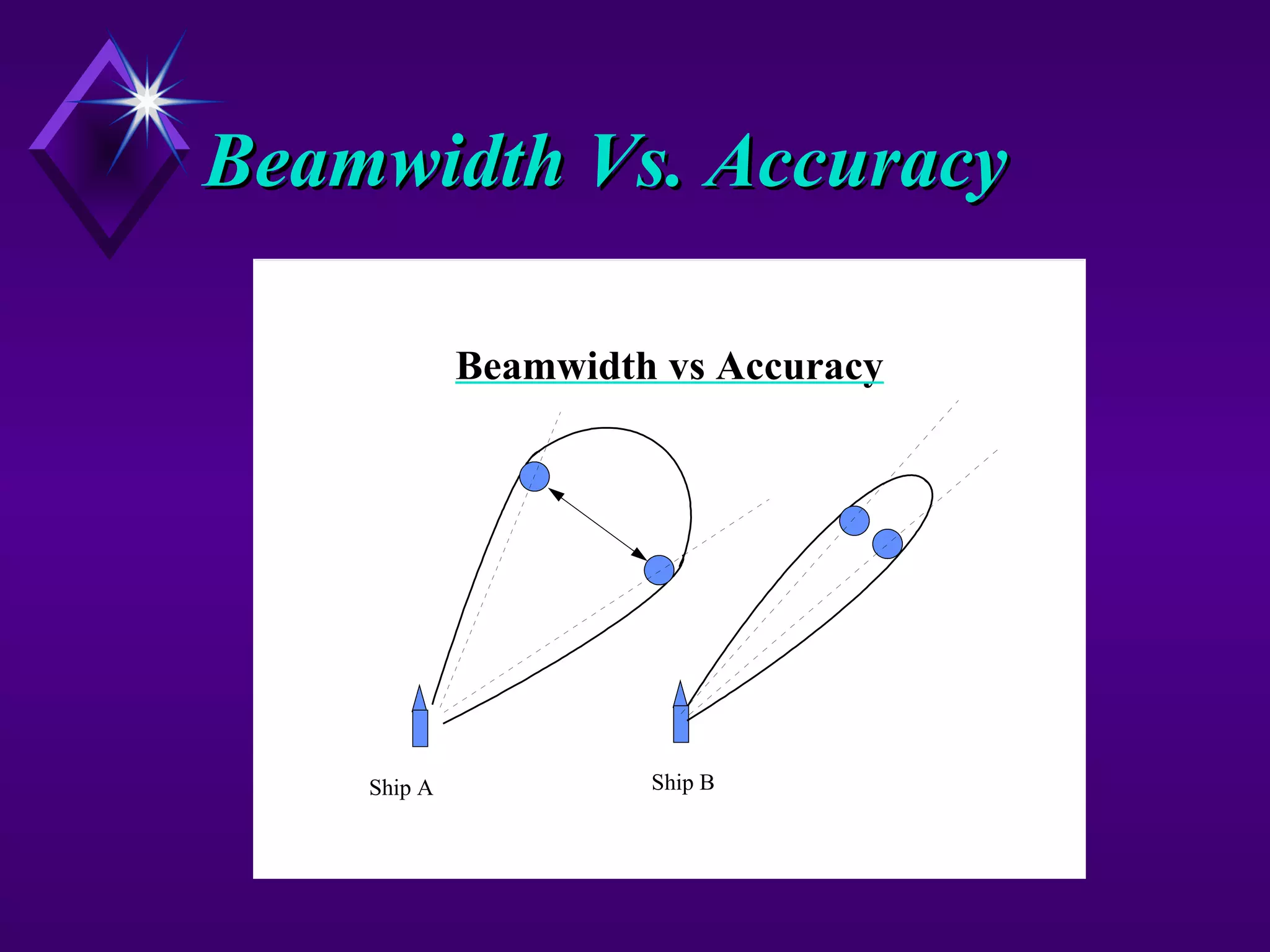 Beamwidth Vs. Accuracy

Beamwidth vs Accuracy

Ship A

Ship B